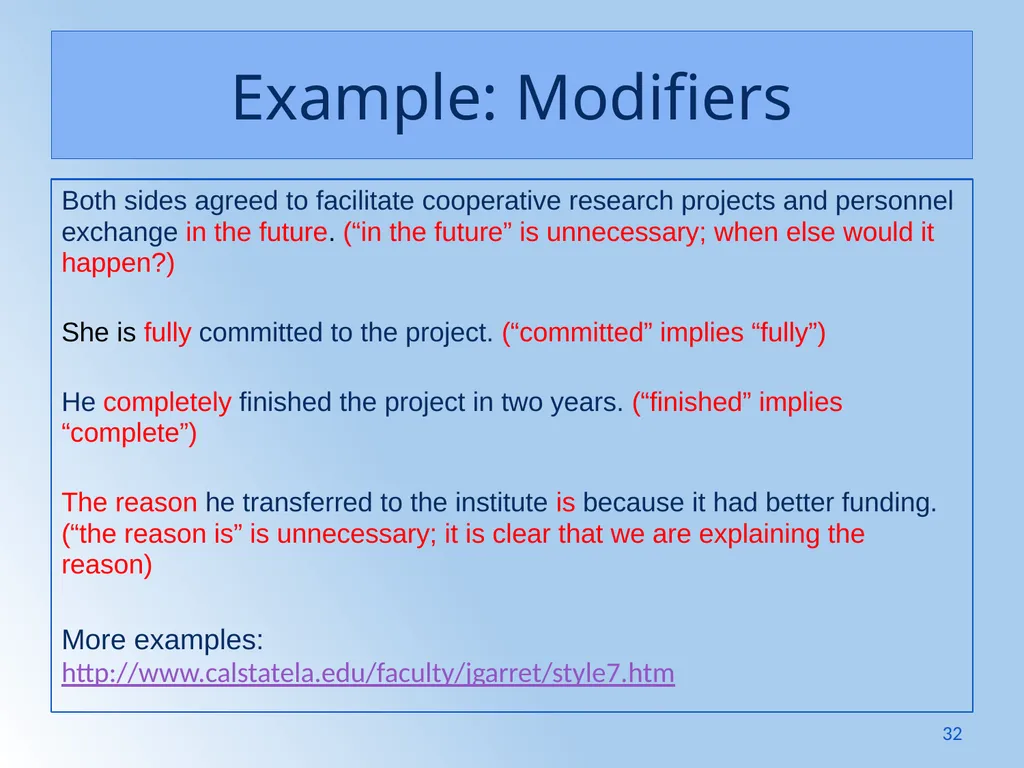 Example: Modifiers

Both sides agreed to facilitate cooperative research projects and personnel exchange in the future. (“in the future” is unnecessary; when else would it happen?)

She is fully committed to the project. (“committed” implies “fully”)

He completely finished the project in two years. (“finished” implies “complete”)

The reason he transferred to the institute is because it had better funding. (“the reason is” is unnecessary; it is clear that we are explaining the reason)

More examples:
http://www.calstatela.edu/faculty/jgarret/style7.htm

32